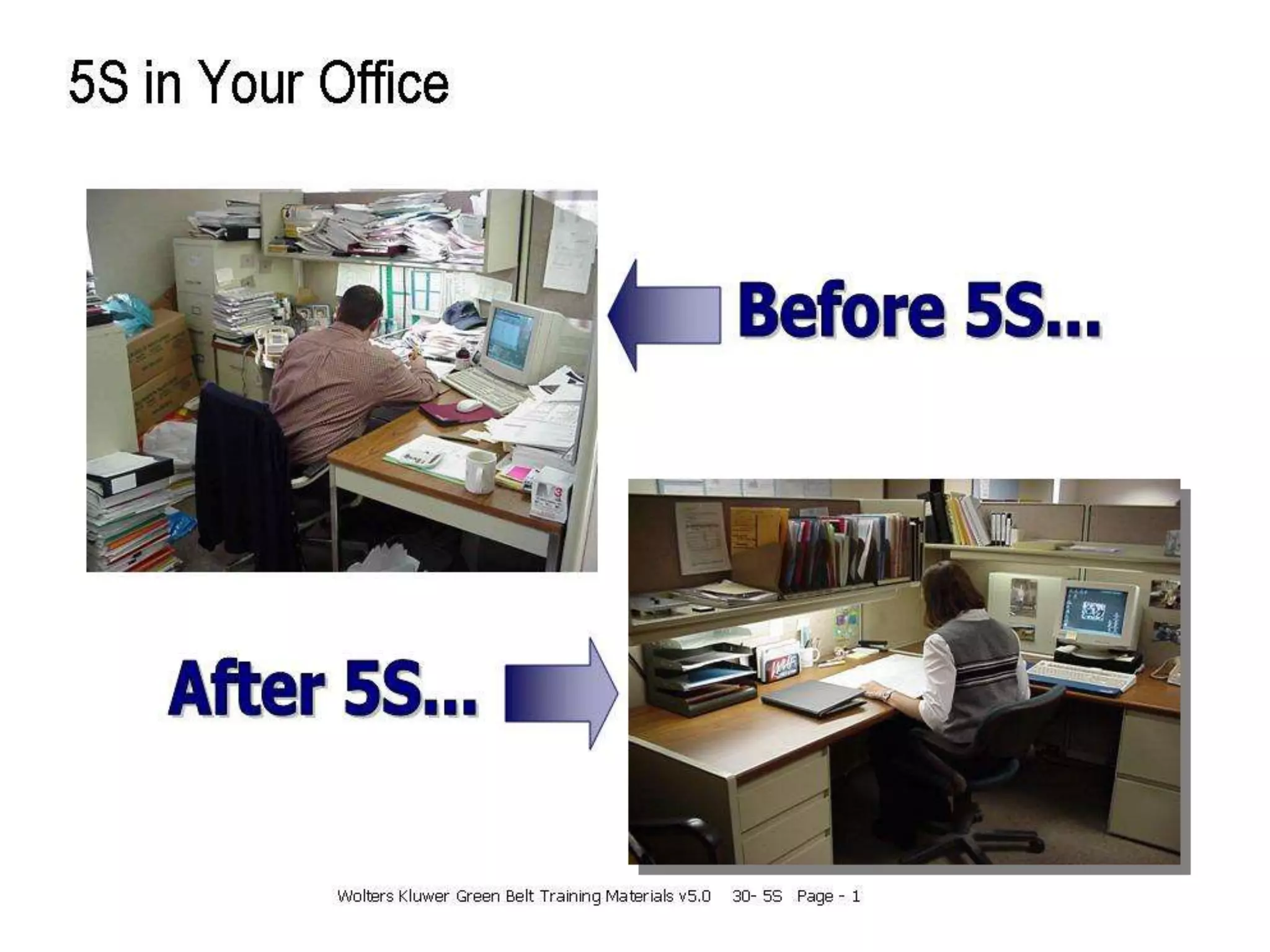 5S in Your Office

Before 5S...

After 5S...

Wolters Kluwer Green Belt Training Materials v5.0 30- 5S Page - 1